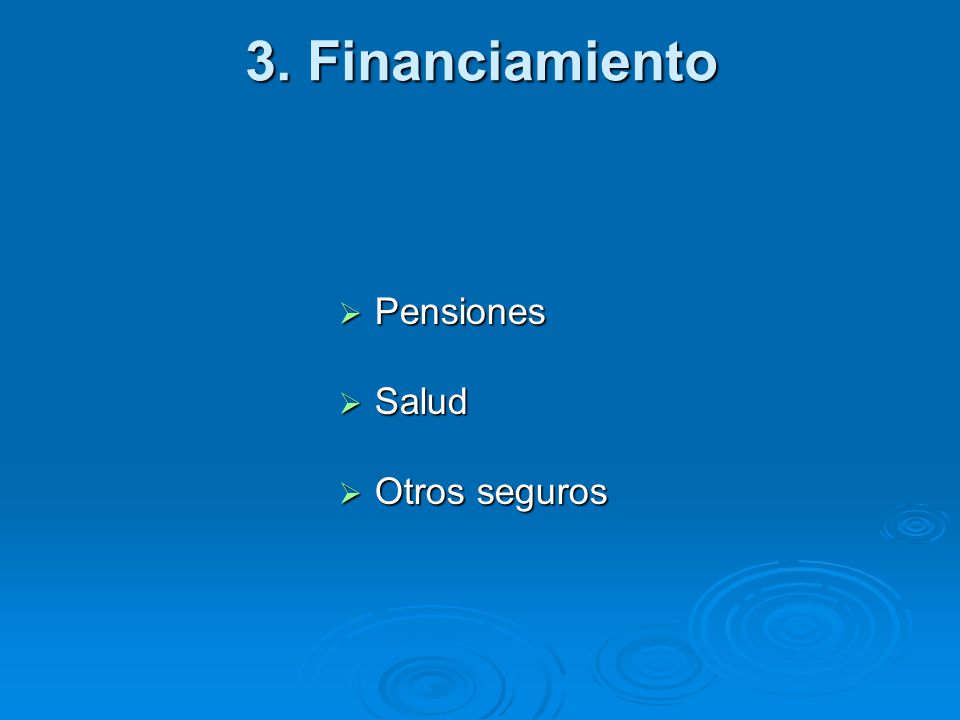 3. Financiamiento

➢ Pensiones

➢ Salud

➢ Otros seguros